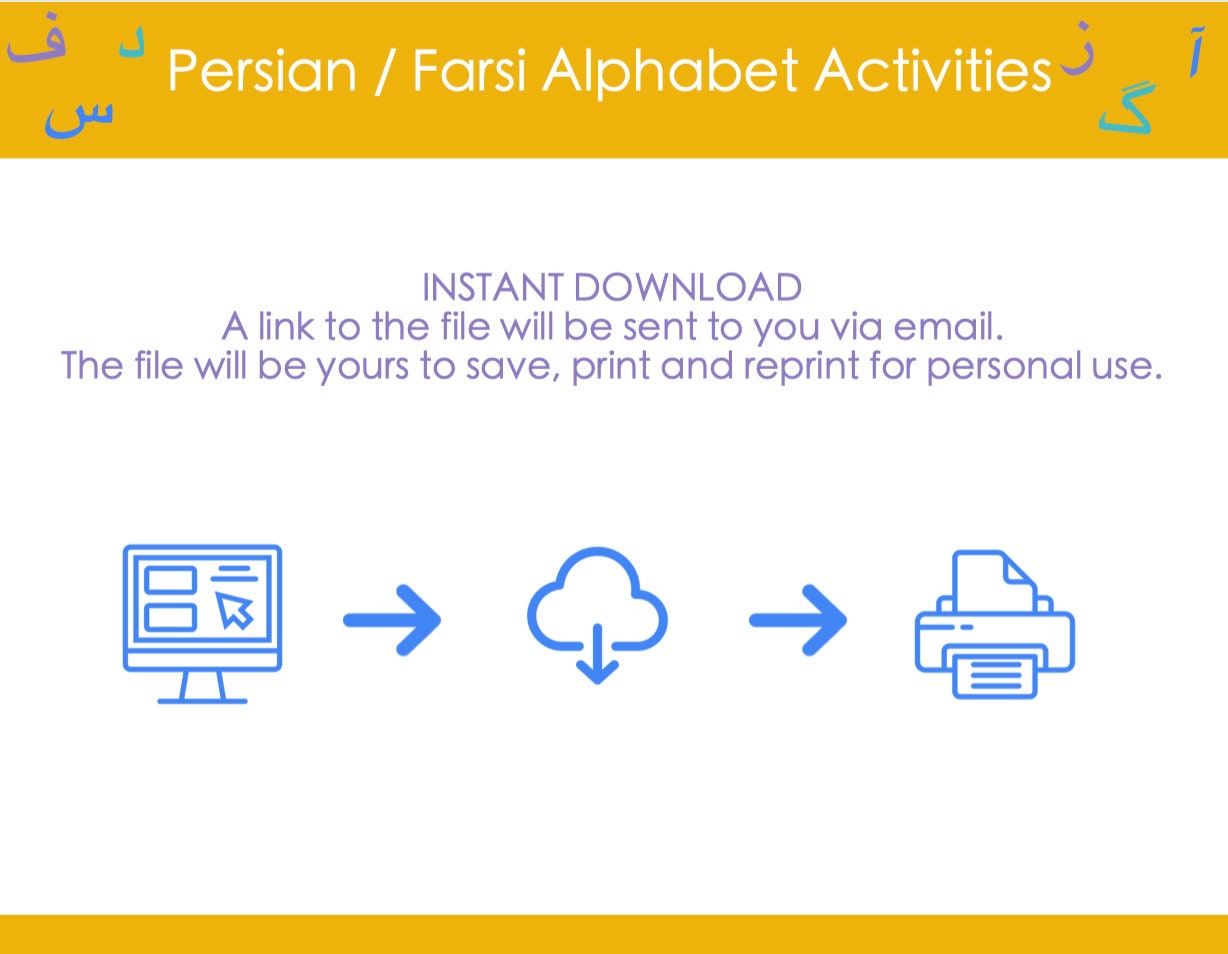 ف د
س

Persian / Farsi Alphabet Activities

ز آ
گ

INSTANT DOWNLOAD
A link to the file will be sent to you via email.
The file will be yours to save, print and reprint for personal use.